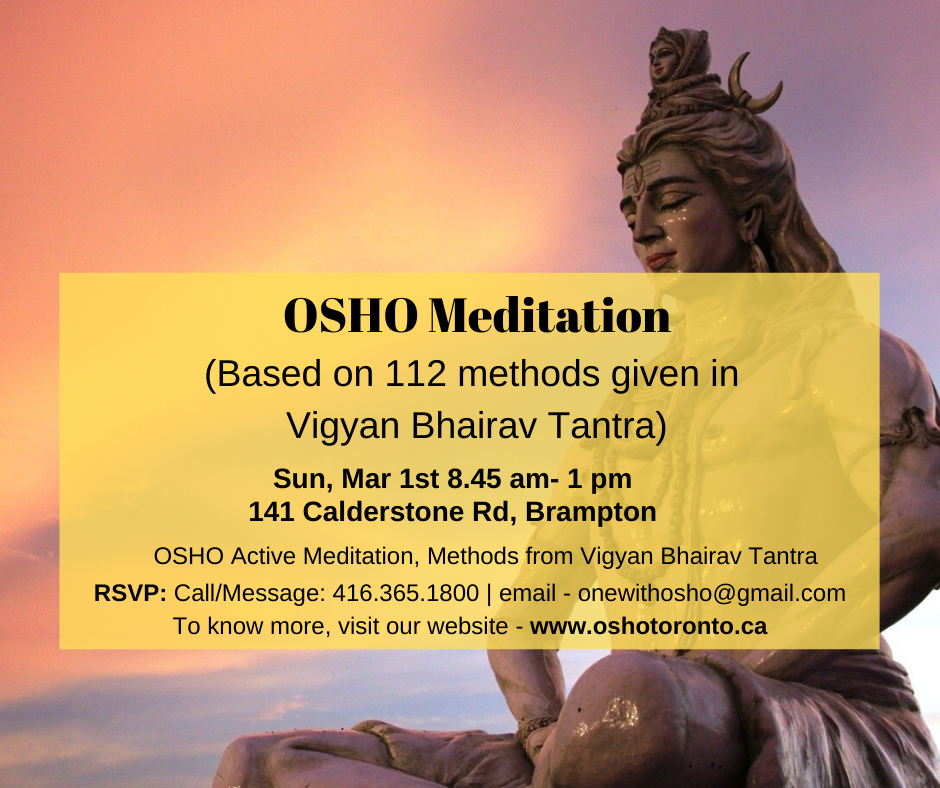 OSHO Meditation
(Based on 112 methods given in Vigyan Bhairav Tantra)

Sun, Mar 1st 8.45 am- 1 pm
141 Calderstone Rd, Brampton

OSHO Active Meditation, Methods from Vigyan Bhairav Tantra

RSVP: Call/Message: 416.365.1800 | email - onewithosho@gmail.com
To know more, visit our website - www.oshotoronto.ca